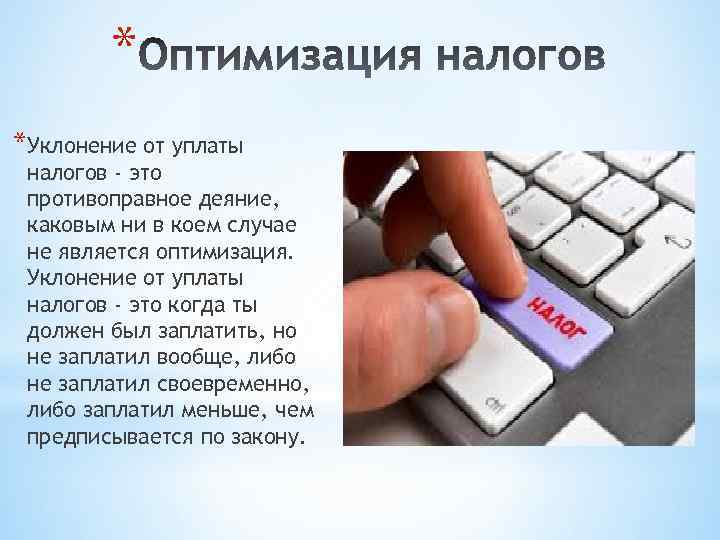 *Оптимизация налогов

*Уклонение от уплаты налогов - это противоправное деяние, каковым ни в коем случае не является оптимизация. Уклонение от уплаты налогов - это когда ты должен был заплатить, но не заплатил вообще, либо не заплатил своевременно, либо заплатил меньше, чем предписывается по закону.

НАЛОГ

Ctrl